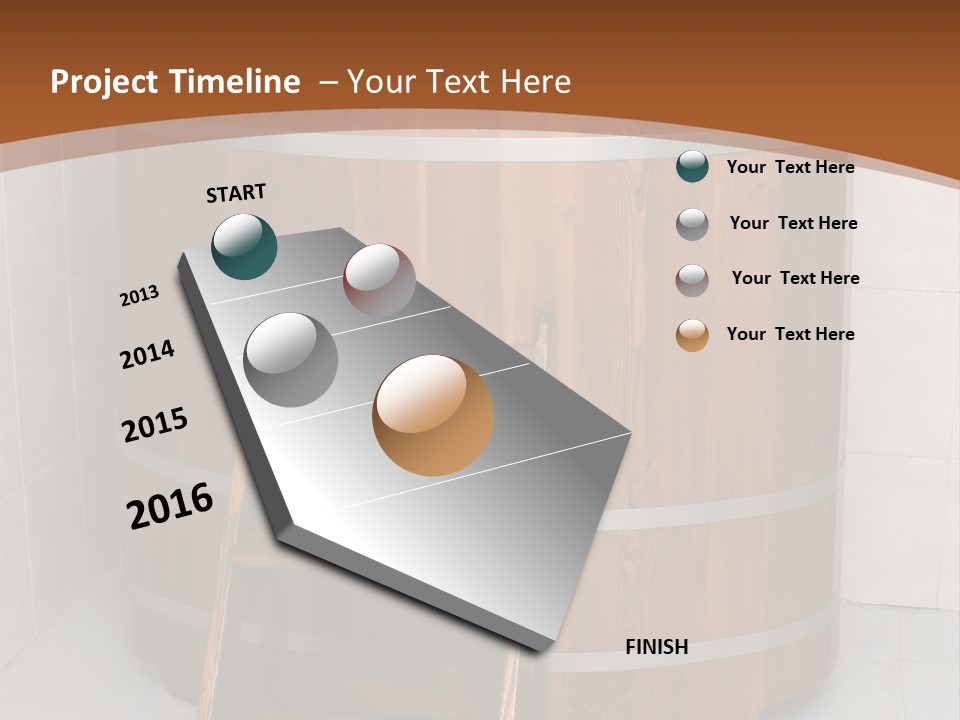 Project Timeline – Your Text Here

START

2013

2014

2015

2016

FINISH

Your Text Here

Your Text Here

Your Text Here

Your Text Here